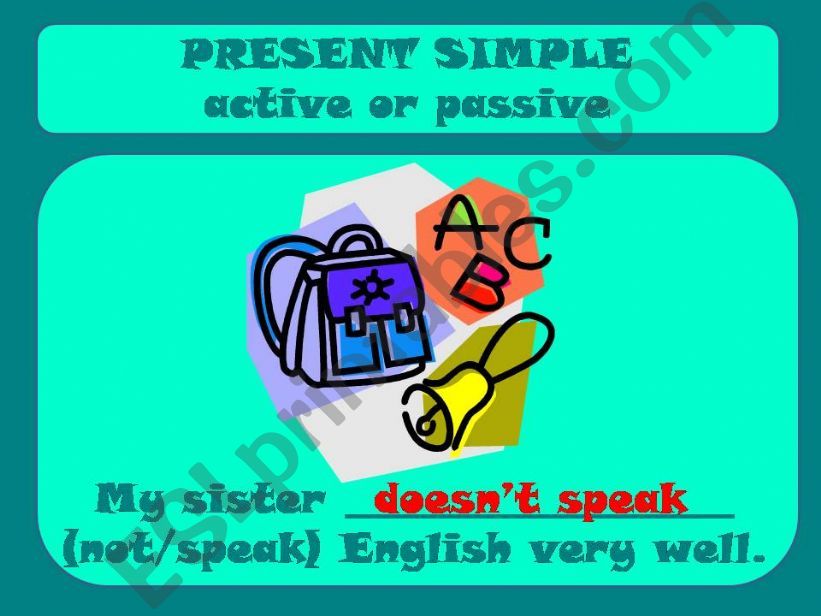 PRESENT SIMPLE
active or passive

A C B

My sister doesn't speak (not/speak) English very well.

ESLprintables.com